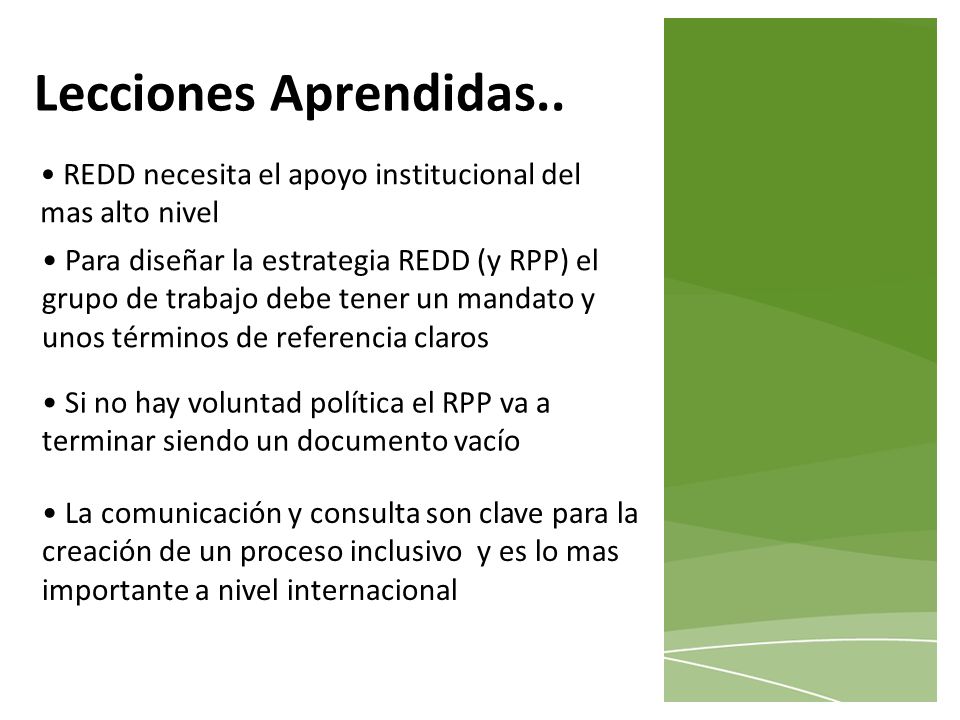 Lecciones Aprendidas..

• REDD necesita el apoyo institucional del mas alto nivel

• Para diseñar la estrategia REDD (y RPP) el grupo de trabajo debe tener un mandato y unos términos de referencia claros

• Si no hay voluntad política el RPP va a terminar siendo un documento vacío

• La comunicación y consulta son clave para la creación de un proceso inclusivo y es lo mas importante a nivel internacional